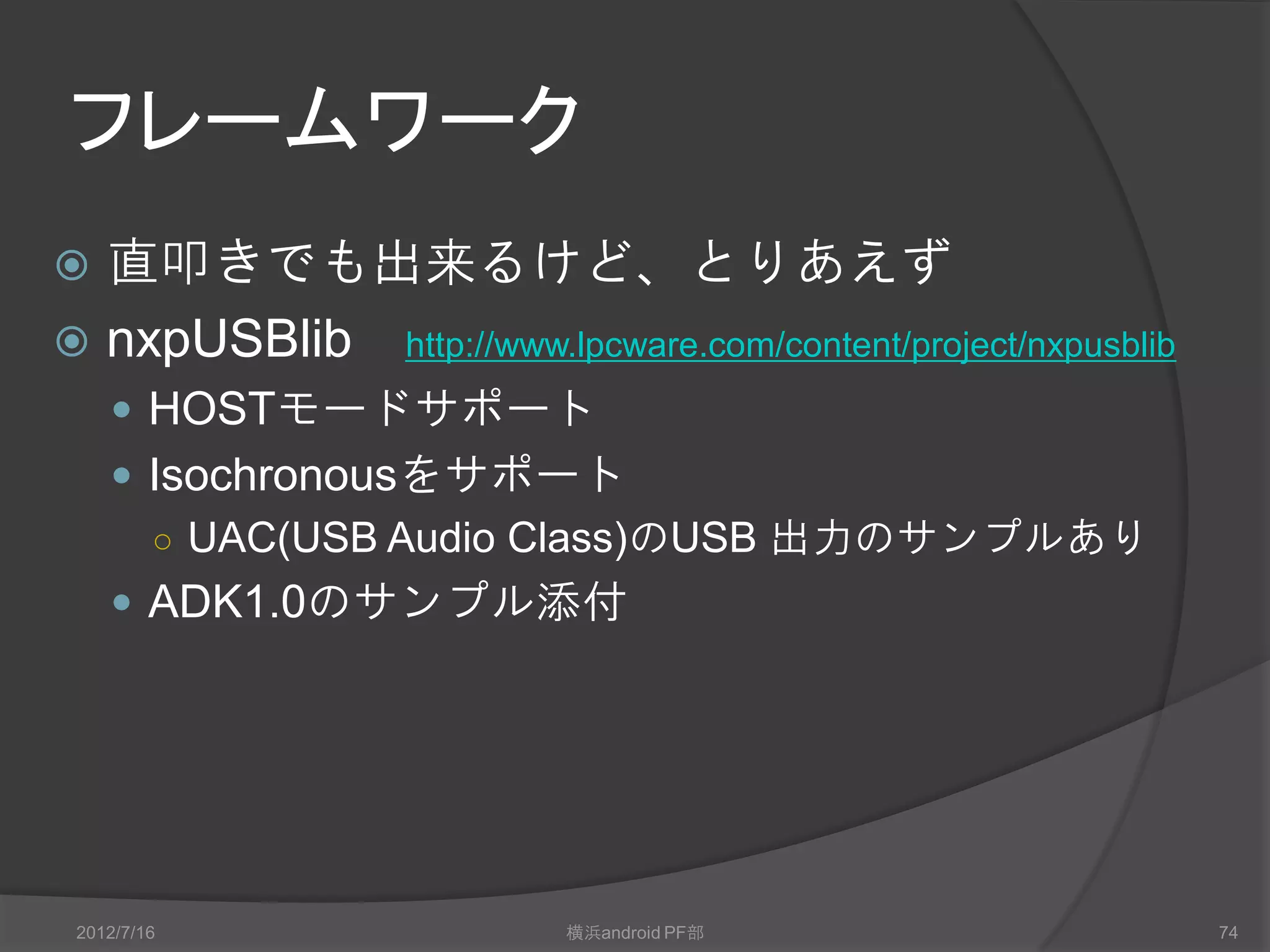 フレームワーク

直叩きでも出来るけど、とりあえず

nxpUSBlib http://www.lpcware.com/content/project/nxpusblib

HOSTモードサポート

Isochronousをサポート

UAC(USB Audio Class)のUSB 出力のサンプルあり

ADK1.0のサンプル添付

2012/7/16 横浜android PF部 74